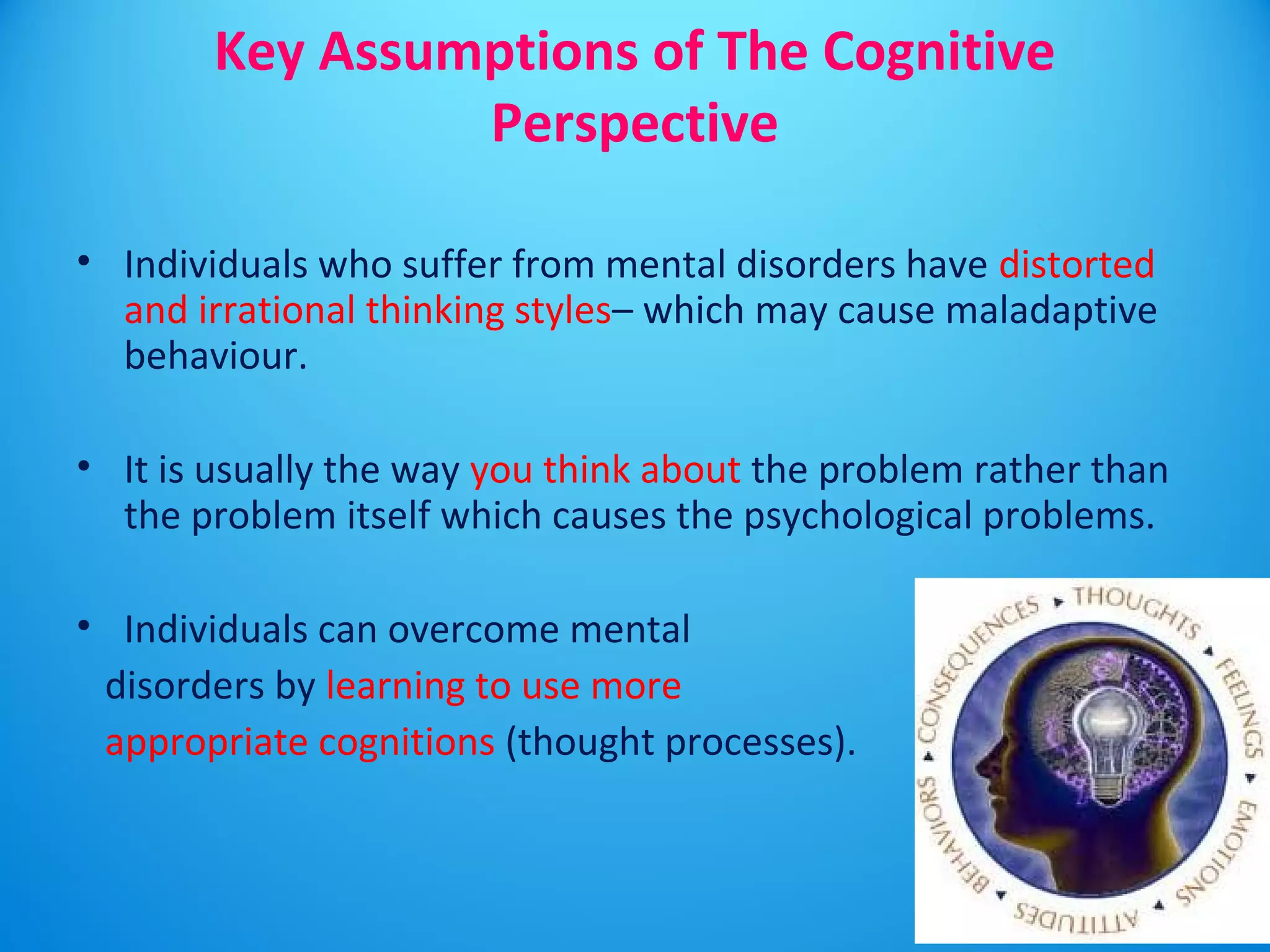 Key Assumptions of The Cognitive Perspective

• Individuals who suffer from mental disorders have distorted and irrational thinking styles– which may cause maladaptive behaviour.

• It is usually the way you think about the problem rather than the problem itself which causes the psychological problems.

• Individuals can overcome mental disorders by learning to use more appropriate cognitions (thought processes).

THOUGHTS FEELINGS EMOTIONS ATTITUDES BEHAVIORS CONSEQUENCES